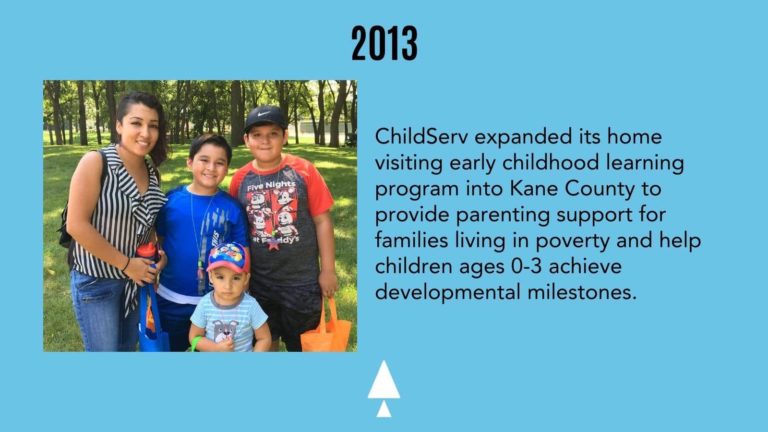 2013

Five Nights
at Freddy's

ChildServ expanded its home visiting early childhood learning program into Kane County to provide parenting support for families living in poverty and help children ages 0-3 achieve developmental milestones.